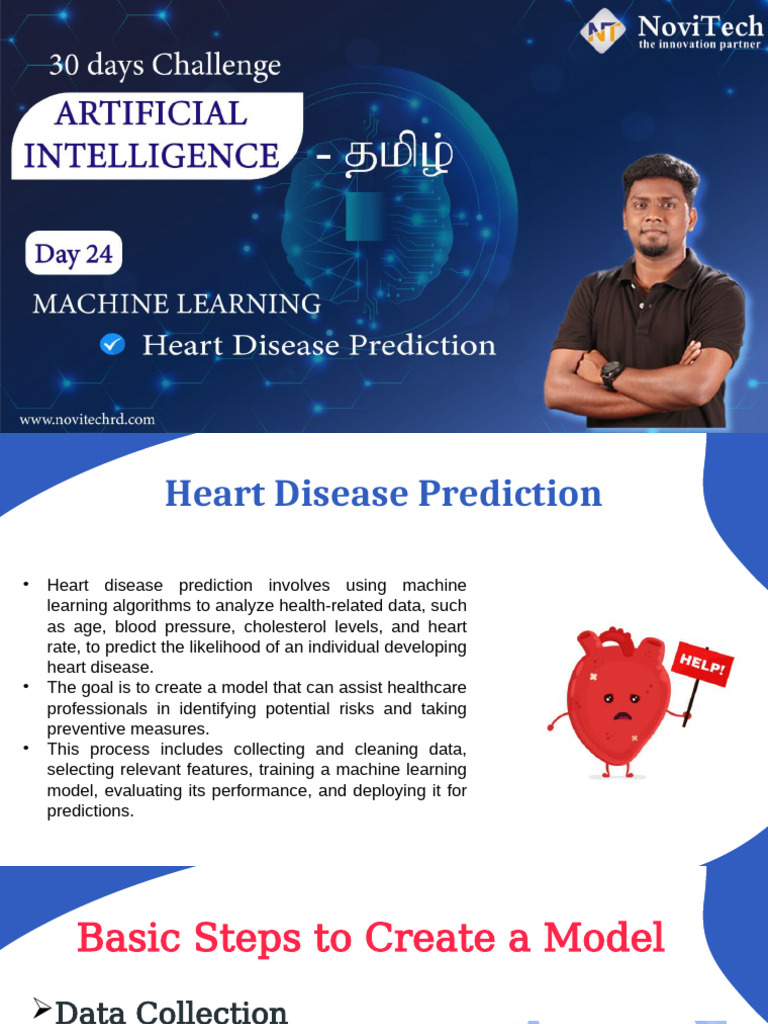 NT NoviTech
the innovation partner

30 days Challenge

ARTIFICIAL INTELLIGENCE - தமிழ்

Day 24

MACHINE LEARNING

Heart Disease Prediction

www.novitechrd.com

Heart Disease Prediction

• Heart disease prediction involves using machine learning algorithms to analyze health-related data, such as age, blood pressure, cholesterol levels, and heart rate, to predict the likelihood of an individual developing heart disease.
• The goal is to create a model that can assist healthcare professionals in identifying potential risks and taking preventive measures.
• This process includes collecting and cleaning data, selecting relevant features, training a machine learning model, evaluating its performance, and deploying it for predictions.

HELP!

Basic Steps to Create a Model

➢Data Collection